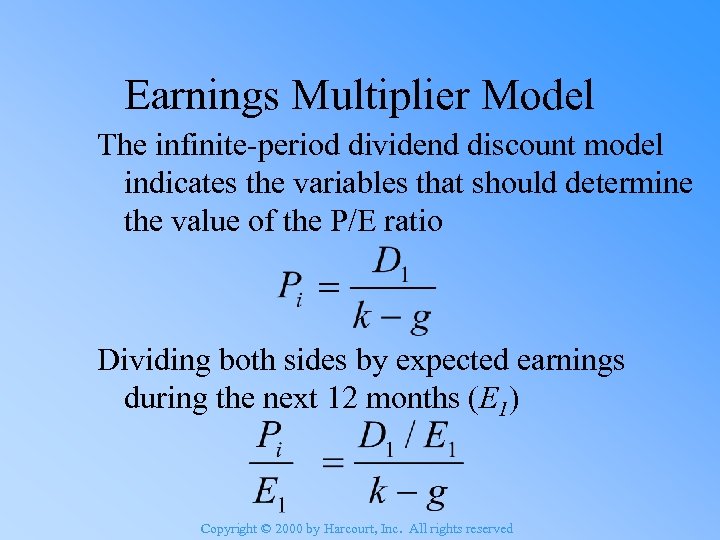 Earnings Multiplier Model

The infinite-period dividend discount model indicates the variables that should determine the value of the P/E ratio

$P_i = \frac{D_1}{k - g}$

Dividing both sides by expected earnings during the next 12 months ($E_1$)

$\frac{P_i}{E_1} = \frac{D_1 / E_1}{k - g}$

Copyright © 2000 by Harcourt, Inc. All rights reserved